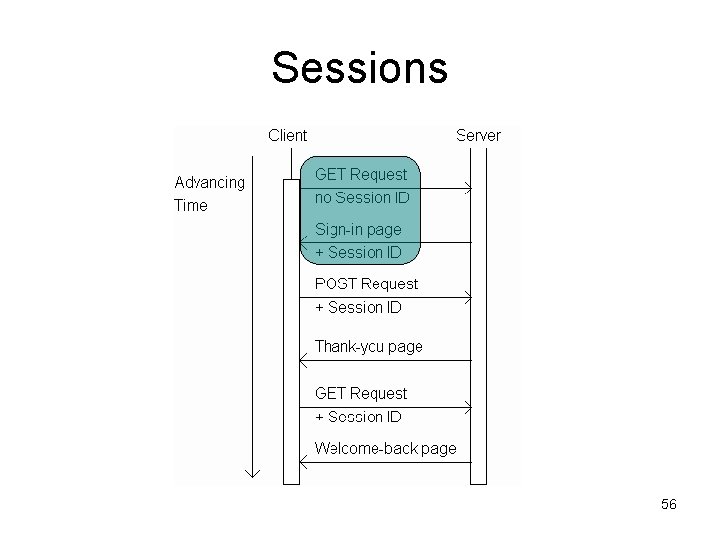 Sessions

Client

Server

Advancing Time

GET Request
no Session ID

Sign-in page
+ Session ID

POST Request
+ Session ID

Thank-you page

GET Request
+ Session ID

Welcome-back page

56